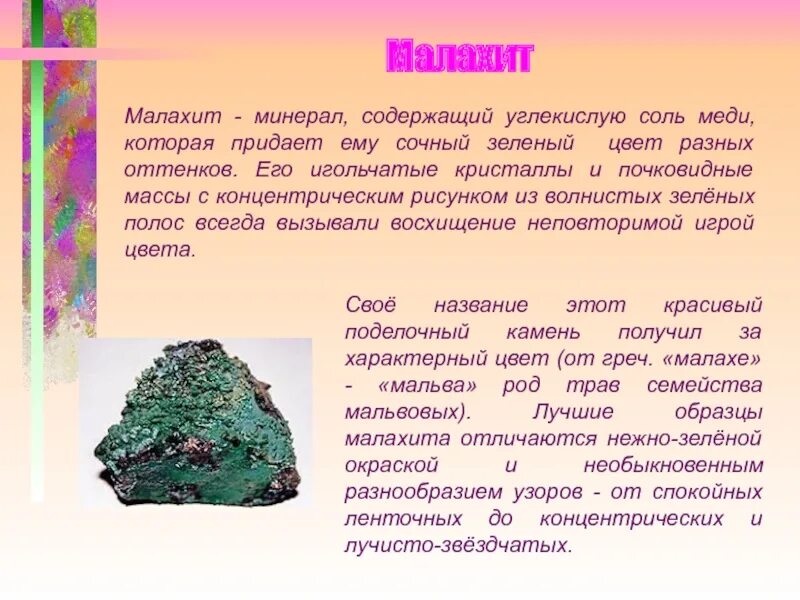 Малахит

Малахит - минерал, содержащий углекислую соль меди, которая придает ему сочный зеленый цвет разных оттенков. Его игольчатые кристаллы и почковидные массы с концентрическим рисунком из волнистых зелёных полос всегда вызывали восхищение неповторимой игрой цвета.

Своё название этот красивый поделочный камень получил за характерный цвет (от греч. «малахе» - «мальва» род трав семейства мальвовых). Лучшие образцы малахита отличаются нежно-зелёной окраской и необыкновенным разнообразием узоров - от спокойных ленточных до концентрических и лучисто-звёздчатых.